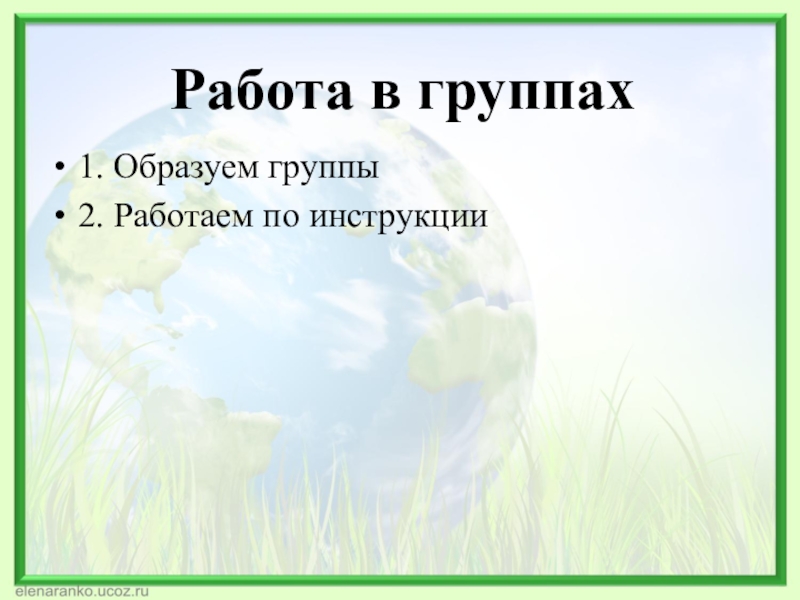 Работа в группах

• 1. Образуем группы
• 2. Работаем по инструкции

elenaranko.ucoz.ru